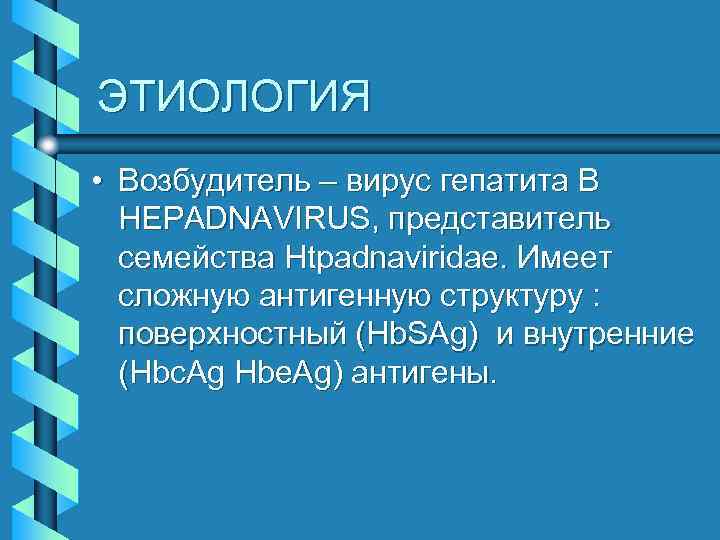 ЭТИОЛОГИЯ

• Возбудитель – вирус гепатита В HEPADNAVIRUS, представитель семейства Htpadnaviridae. Имеет сложную антигенную структуру : поверхностный (HbSAg) и внутренние (HbcAg HbeAg) антигены.